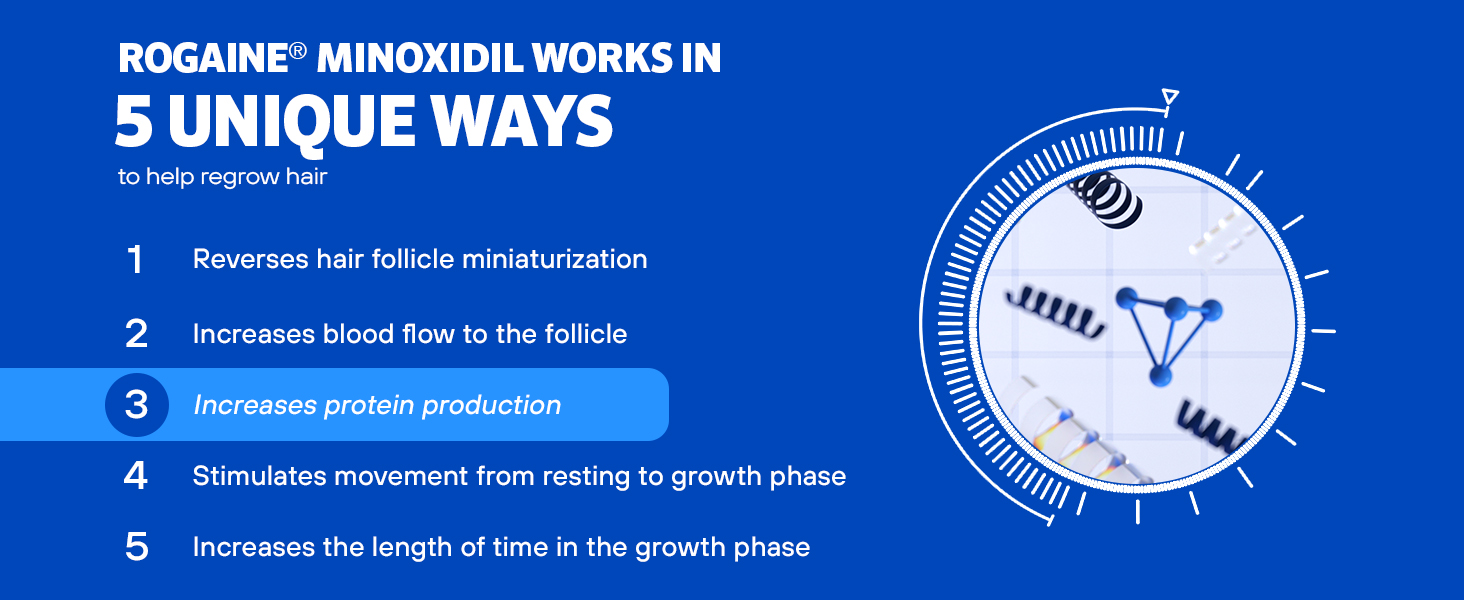 ROGAINE® MINOXIDIL WORKS IN
5 UNIQUE WAYS
to help regrow hair

1 Reverses hair follicle miniaturization

2 Increases blood flow to the follicle

3 Increases protein production

4 Stimulates movement from resting to growth phase

5 Increases the length of time in the growth phase